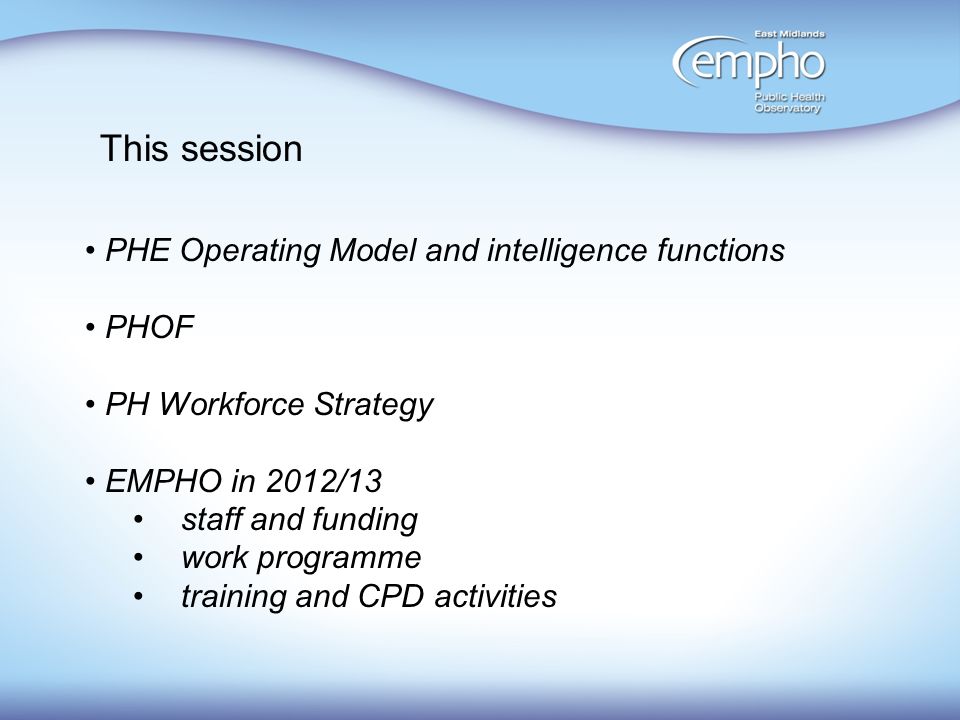 East Midlands
empho
Public Health Observatory

This session

• PHE Operating Model and intelligence functions

• PHOF

• PH Workforce Strategy

• EMPHO in 2012/13
• staff and funding
• work programme
• training and CPD activities